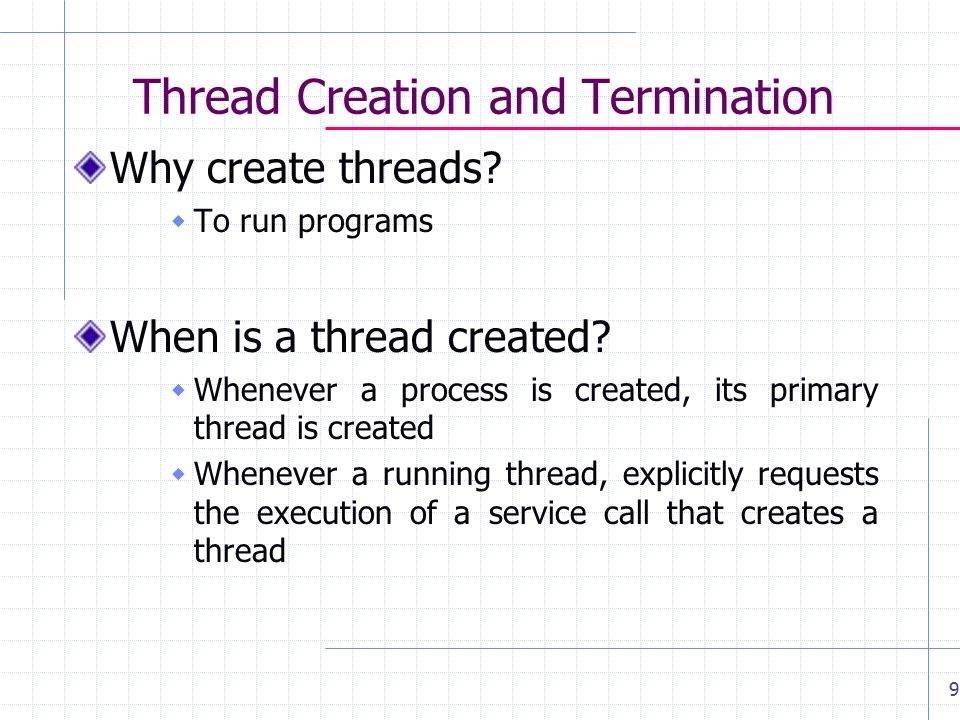 Thread Creation and Termination

Why create threads?

To run programs

When is a thread created?

Whenever a process is created, its primary thread is created

Whenever a running thread, explicitly requests the execution of a service call that creates a thread

9